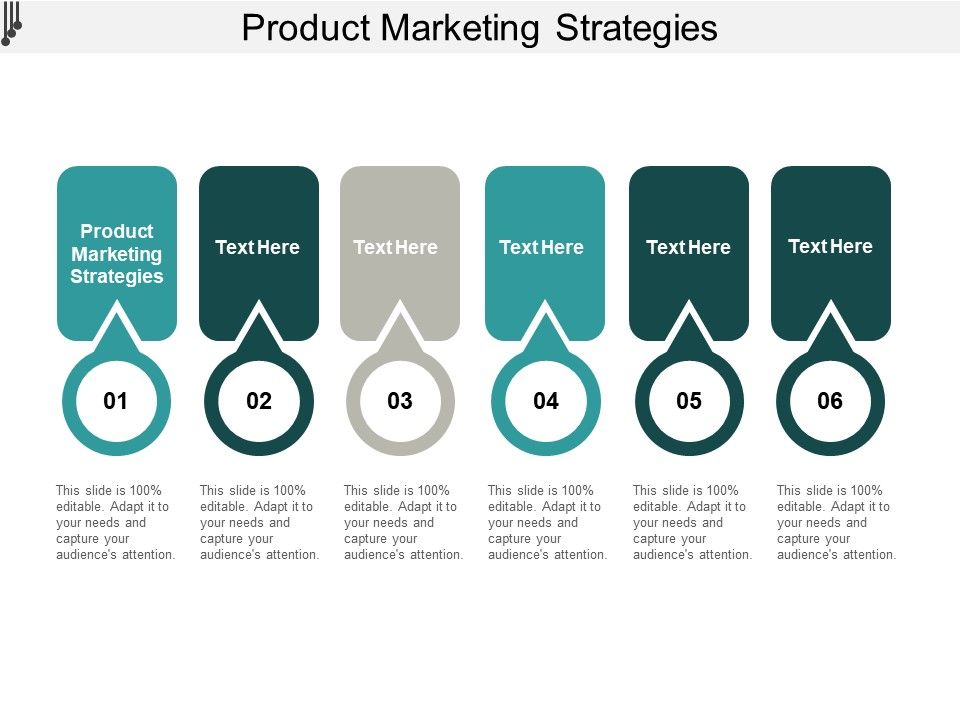 Product Marketing Strategies

Product Marketing Strategies

01

This slide is 100% editable. Adapt it to your needs and capture your audience's attention.

Text Here

02

This slide is 100% editable. Adapt it to your needs and capture your audience's attention.

Text Here

03

This slide is 100% editable. Adapt it to your needs and capture your audience's attention.

Text Here

04

This slide is 100% editable. Adapt it to your needs and capture your audience's attention.

Text Here

05

This slide is 100% editable. Adapt it to your needs and capture your audience's attention.

Text Here

06

This slide is 100% editable. Adapt it to your needs and capture your audience's attention.